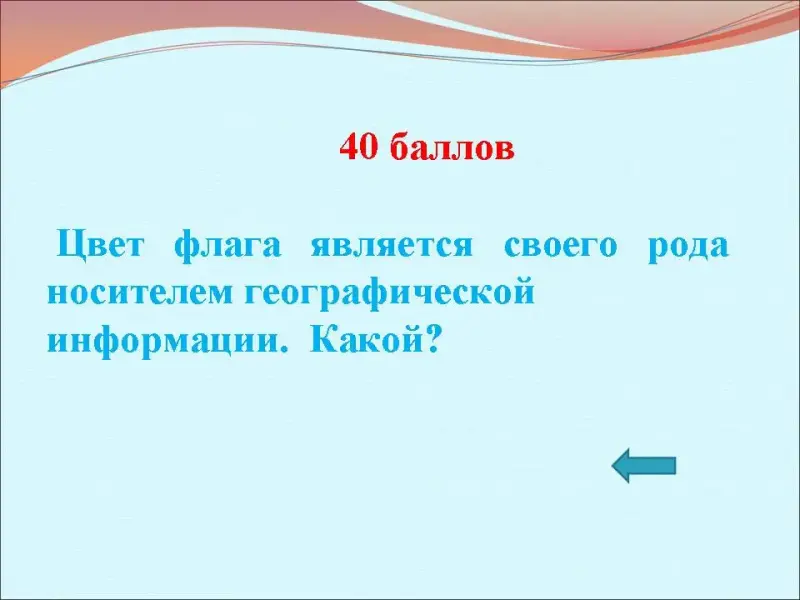 40 баллов

Цвет флага является своего рода носителем географической информации. Какой?